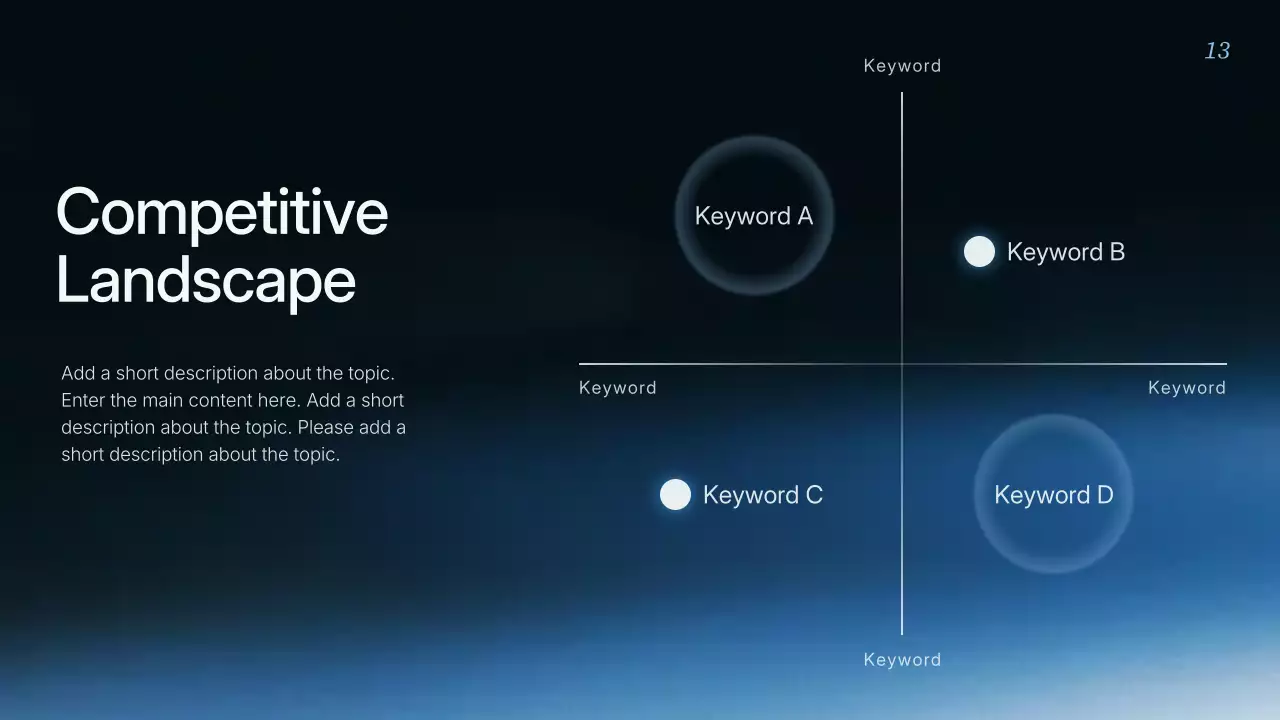 13

Competitive Landscape

Add a short description about the topic. Enter the main content here. Add a short description about the topic. Please add a short description about the topic.

Keyword

Keyword A

Keyword B

Keyword

Keyword

Keyword C

Keyword D

Keyword